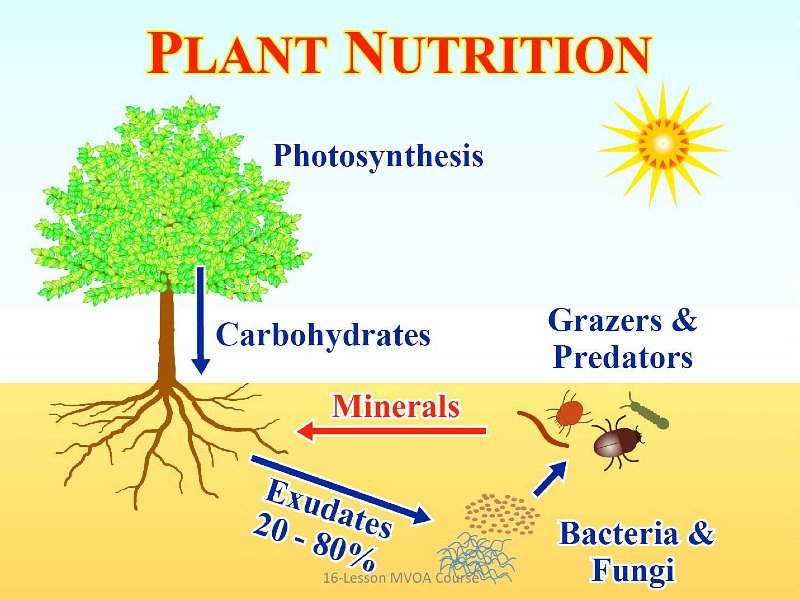 PLANT NUTRITION

Photosynthesis

Carbohydrates

Grazers & Predators

Minerals

Exudates 20 - 80%

Bacteria & Fungi

16-Lesson MVOA Course